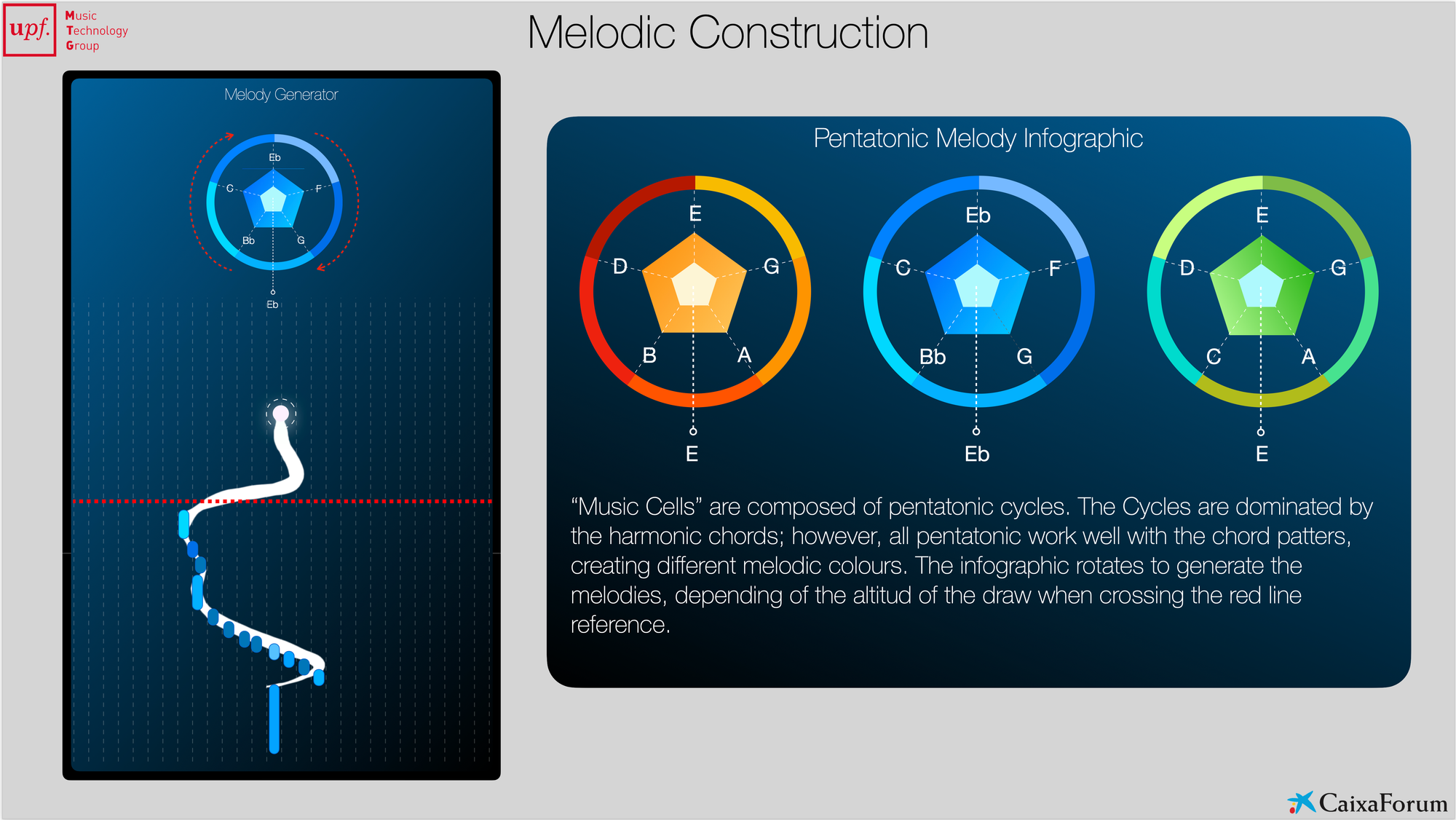 upf. Music Technology Group

Melodic Construction

Melody Generator

Eb
C
F
Bb
G
Eb

Pentatonic Melody Infographic

E
D
G
B
A
E

Eb
C
F
Bb
G
Eb

E
D
G
C
A
E

“Music Cells” are composed of pentatonic cycles. The Cycles are dominated by the harmonic chords; however, all pentatonic work well with the chord patters, creating different melodic colours. The infographic rotates to generate the melodies, depending of the altitud of the draw when crossing the red line reference.

CaixaForum